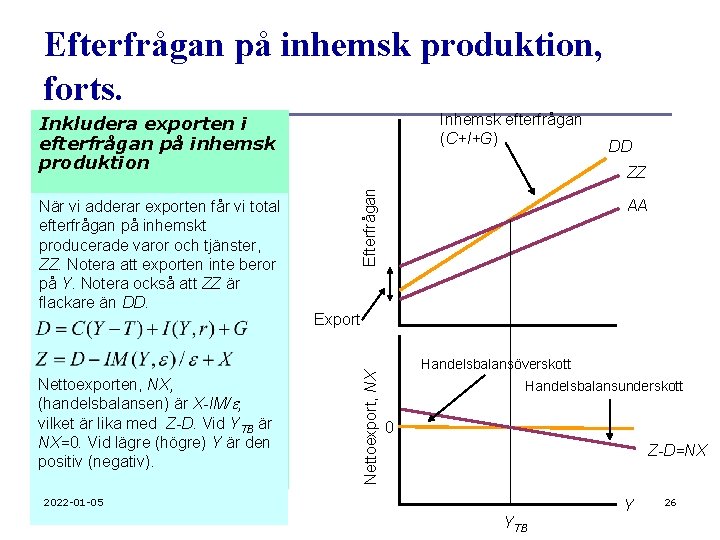 Efterfrågan på inhemsk produktion, forts.

Inkludera exporten i efterfrågan på inhemsk produktion

När vi adderar exporten får vi total efterfrågan på inhemskt producerade varor och tjänster, ZZ. Notera att exporten inte beror på Y. Notera också att ZZ är flackare än DD.

$D = C(Y-T) + I(Y,r) + G$

$Z = D - IM(Y,\varepsilon)/\varepsilon + X$

Nettoexporten, NX, (handelsbalansen) är $X$-$IM/\varepsilon$, vilket är lika med Z-D. Vid $Y_{TB}$ är NX=0. Vid lägre (högre) Y är den positiv (negativ).

2022-01-05

Inhemsk efterfrågan (C+I+G)

DD

ZZ

AA

Efterfrågan

Export

Handelsbalansöverskott

Handelsbalansunderskott

Nettoexport, NX

0

Z-D=NX

Y

$Y_{TB}$

26